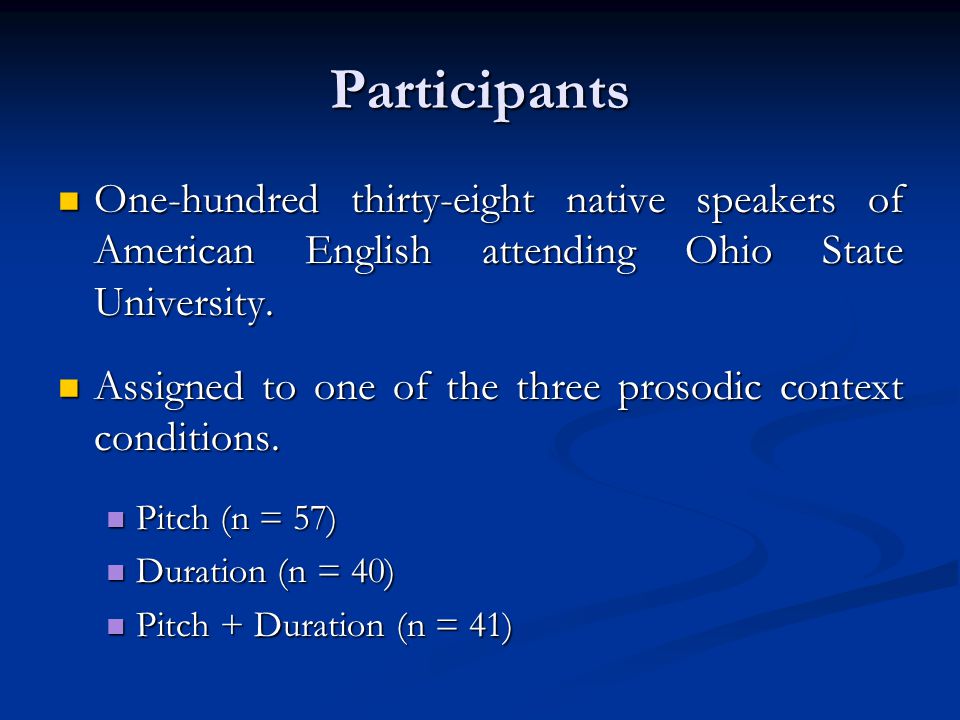 Participants

One-hundred thirty-eight native speakers of American English attending Ohio State University.

Assigned to one of the three prosodic context conditions.

Pitch (n = 57)
Duration (n = 40)
Pitch + Duration (n = 41)